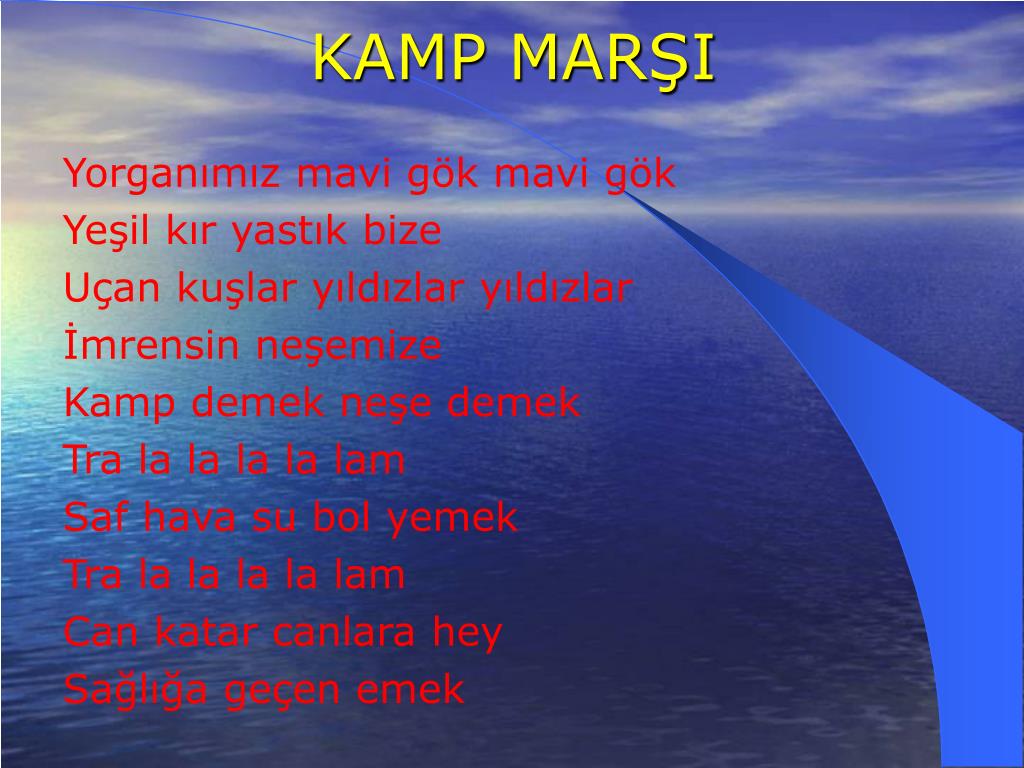 KAMP MARŞI

Yorganımız mavi gök mavi gök
Yeşil kır yastık bize
Uçan kuşlar yıldızlar yıldızlar
İmrensin neşemize
Kamp demek neşe demek
Tra la la la la lam
Saf hava su bol yemek
Tra la la la la lam
Can katar canlara hey
Sağlığa geçen emek